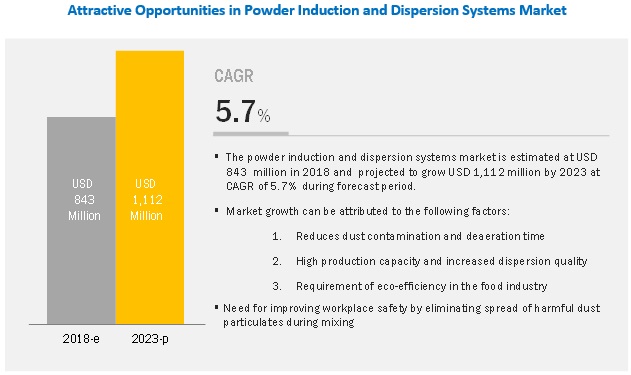 Attractive Opportunities in Powder Induction and Dispersion Systems Market

USD 843 Million

USD 1,112 Million

2018-e

2023-p

CAGR

5.7%

▪ The powder induction and dispersion systems market is estimated at USD 843 million in 2018 and projected to grow USD 1,112 million by 2023 at CAGR of 5.7% during forecast period.

▪ Market growth can be attributed to the following factors:

1. Reduces dust contamination and deaeration time

2. High production capacity and increased dispersion quality

3. Requirement of eco-efficiency in the food industry

▪ Need for improving workplace safety by eliminating spread of harmful dust particulates during mixing